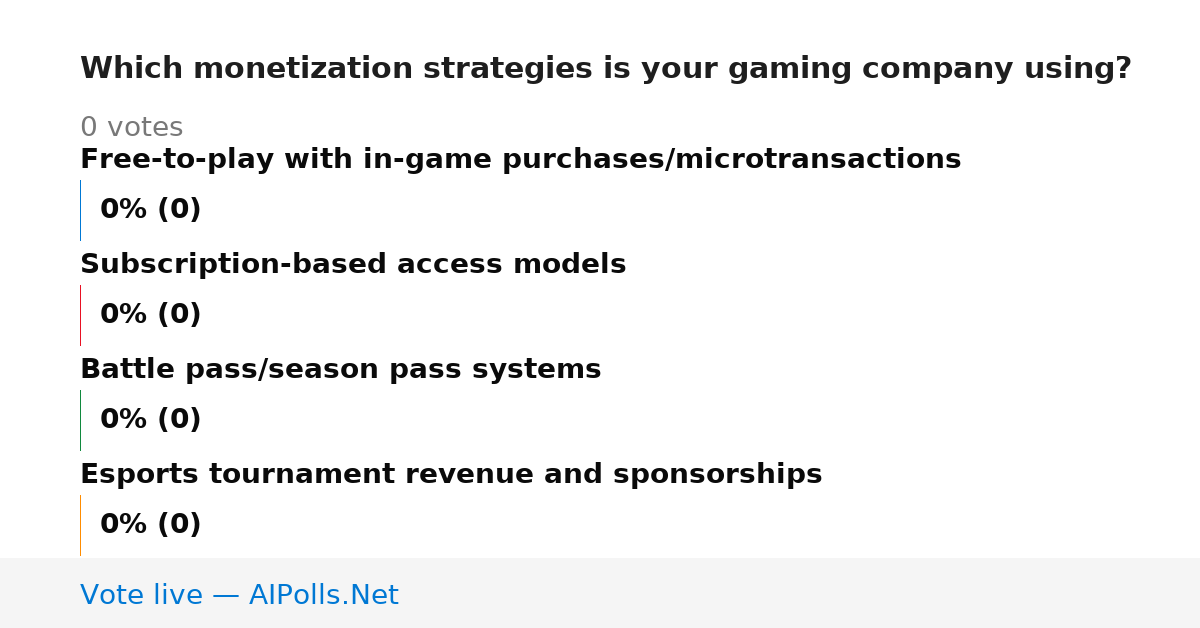 Which monetization strategies is your gaming company using?

0 votes

Free-to-play with in-game purchases/microtransactions

0% (0)

Subscription-based access models

0% (0)

Battle pass/season pass systems

0% (0)

Esports tournament revenue and sponsorships

0% (0)

Vote live — AIPolls.Net